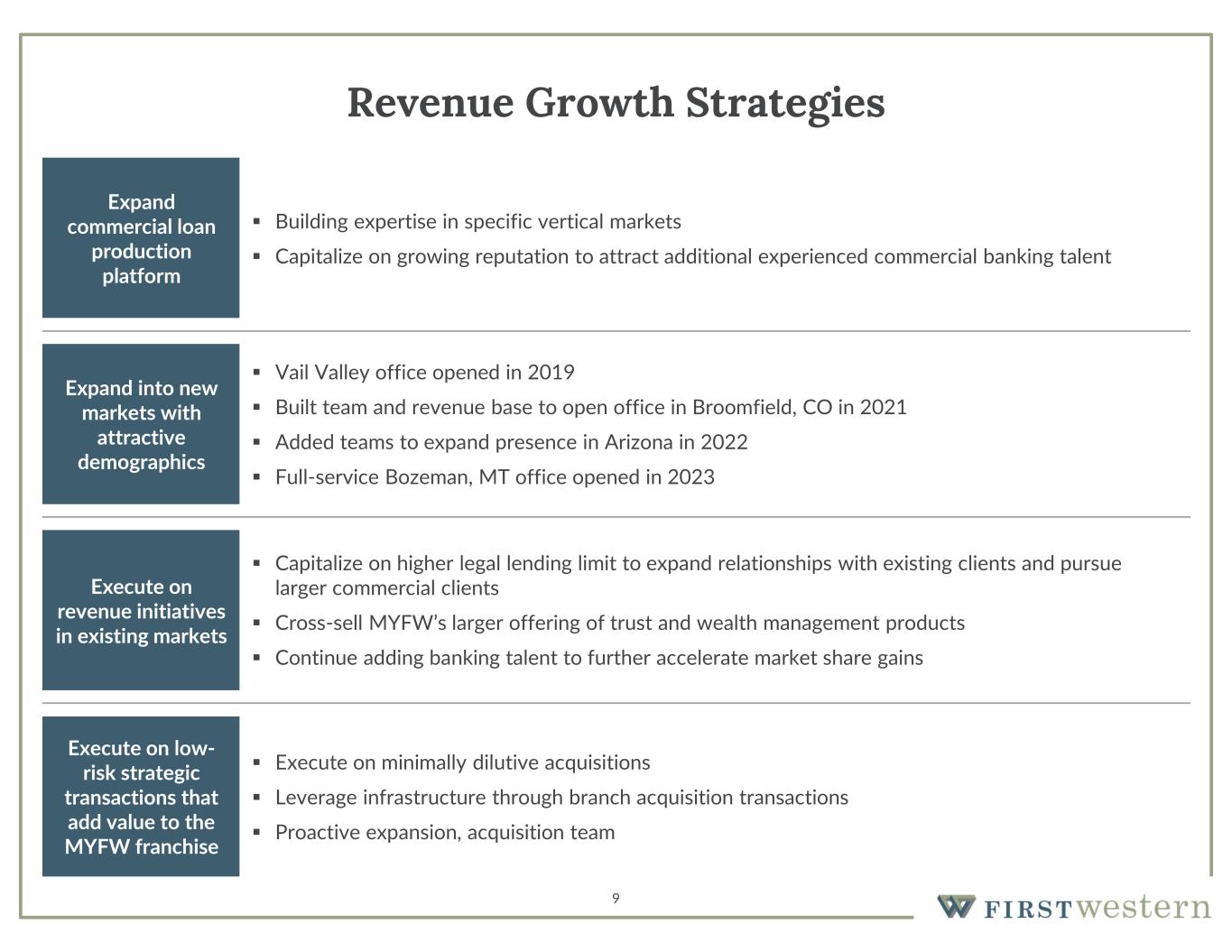 Revenue Growth Strategies

Expand commercial loan production platform

▪ Building expertise in specific vertical markets
▪ Capitalize on growing reputation to attract additional experienced commercial banking talent

Expand into new markets with attractive demographics

▪ Vail Valley office opened in 2019
▪ Built team and revenue base to open office in Broomfield, CO in 2021
▪ Added teams to expand presence in Arizona in 2022
▪ Full-service Bozeman, MT office opened in 2023

Execute on revenue initiatives in existing markets

▪ Capitalize on higher legal lending limit to expand relationships with existing clients and pursue larger commercial clients
▪ Cross-sell MYFW's larger offering of trust and wealth management products
▪ Continue adding banking talent to further accelerate market share gains

Execute on low-risk strategic transactions that add value to the MYFW franchise

▪ Execute on minimally dilutive acquisitions
▪ Leverage infrastructure through branch acquisition transactions
▪ Proactive expansion, acquisition team

9

FIRST western